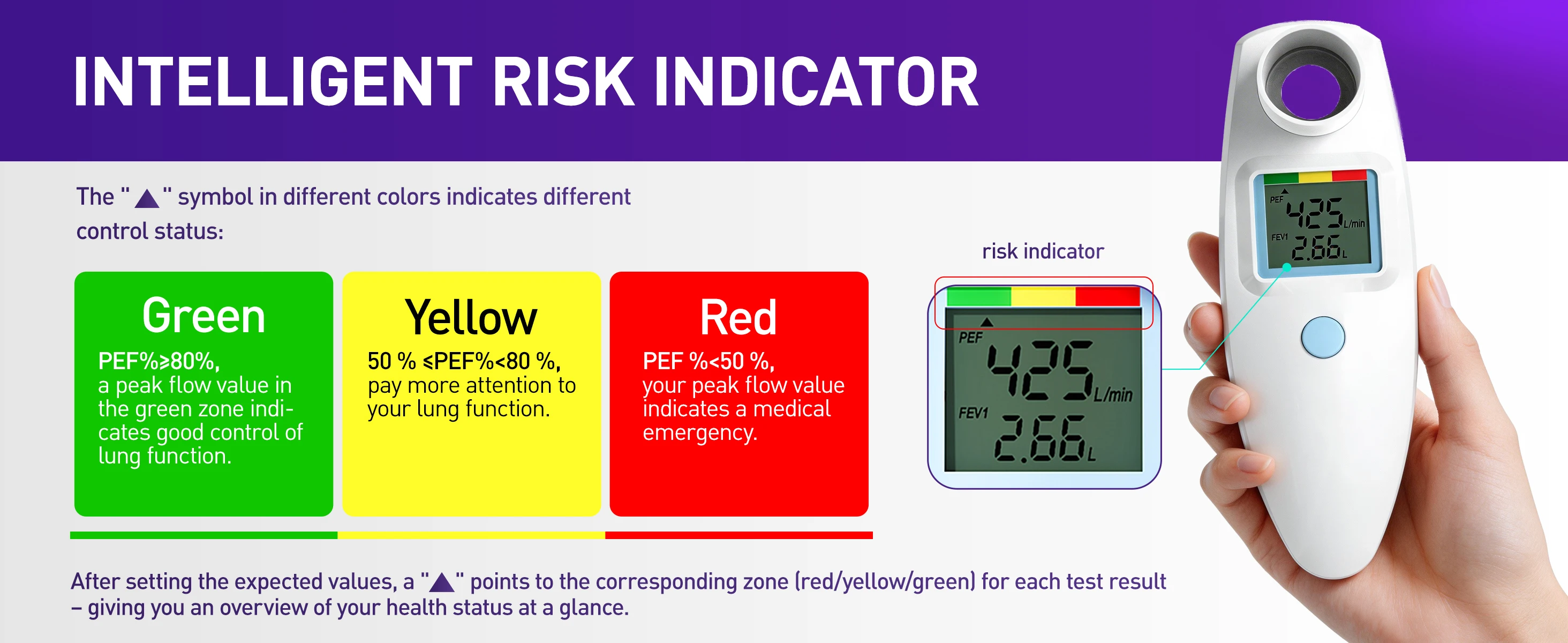 INTELLIGENT RISK INDICATOR

The "▲" symbol in different colors indicates different control status:

Green
PEF%≥80%,
a peak flow value in the green zone indicates good control of lung function.

Yellow
50 % ≤PEF%<80 %,
pay more attention to your lung function.

Red
PEF %<50 %,
your peak flow value indicates a medical emergency.

risk indicator

PEF
425 L/min
FEV1
2.66 L

PEF
425 L/min
FEV1
2.66 L

After setting the expected values, a "▲" points to the corresponding zone (red/yellow/green) for each test result – giving you an overview of your health status at a glance.